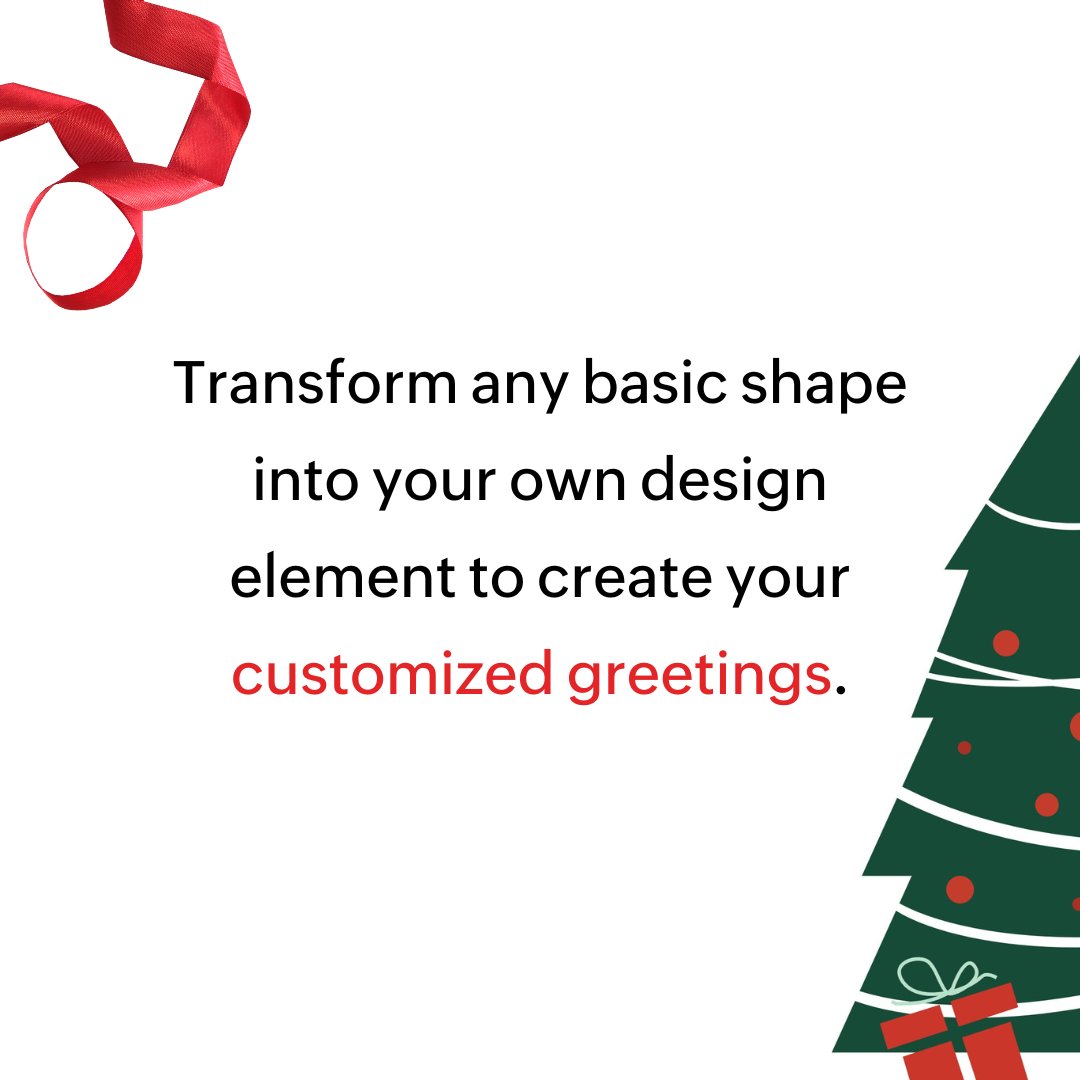 Transform any basic shape into your own design element to create your customized greetings.